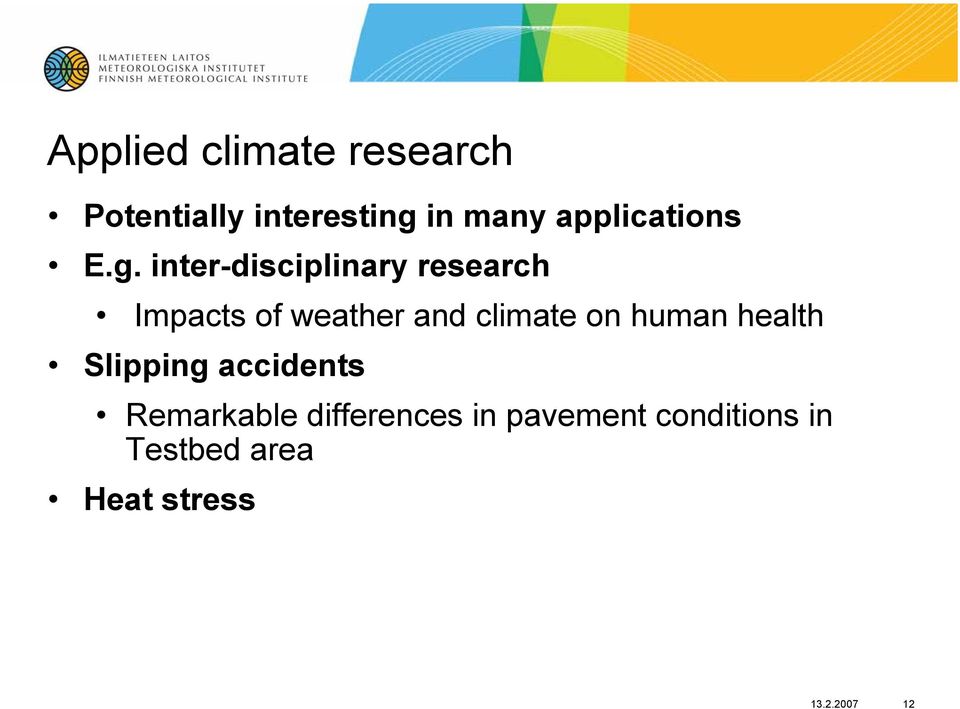 ILMATIETEEN LAITOS
METEOROLOGISKA INSTITUTET
FINNISH METEOROLOGICAL INSTITUTE

Applied climate research

• Potentially interesting in many applications
• E.g. inter-disciplinary research
  • Impacts of weather and climate on human health
• Slipping accidents
  • Remarkable differences in pavement conditions in Testbed area
• Heat stress

13.2.2007 12